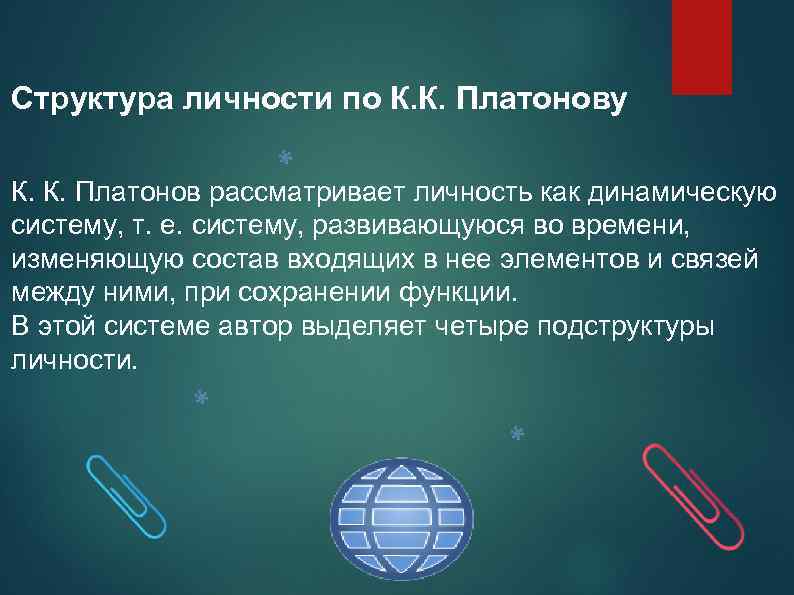 Структура личности по К.К. Платонову

К. К. Платонов рассматривает личность как динамическую систему, т. е. систему, развивающуюся во времени, изменяющую состав входящих в нее элементов и связей между ними, при сохранении функции.
В этой системе автор выделяет четыре подструктуры личности.